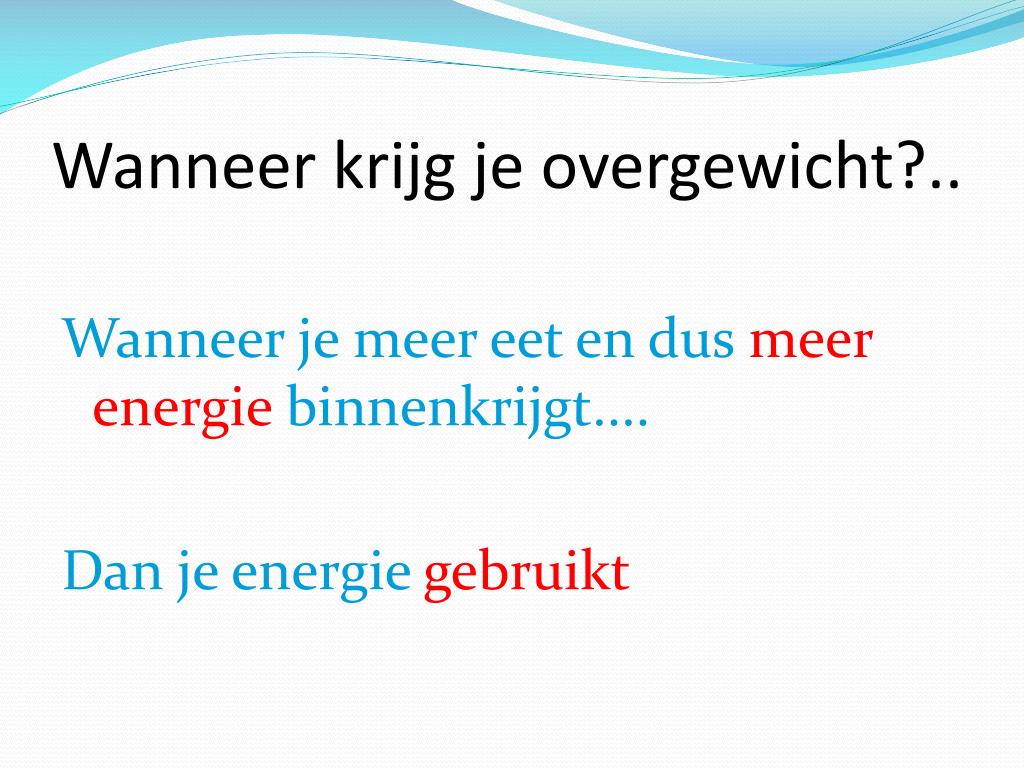 Wanneer krijg je overgewicht?..

Wanneer je meer eet en dus meer energie binnenkrijgt….

Dan je energie gebruikt